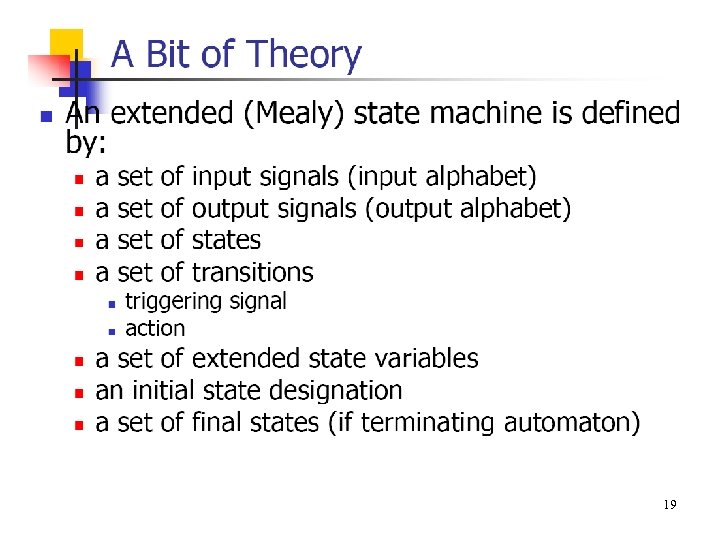 A Bit of Theory

- An extended (Mealy) state machine is defined by:
  - a set of input signals (input alphabet)
  - a set of output signals (output alphabet)
  - a set of states
  - a set of transitions
    - triggering signal
    - action
  - a set of extended state variables
  - an initial state designation
  - a set of final states (if terminating automaton)

19